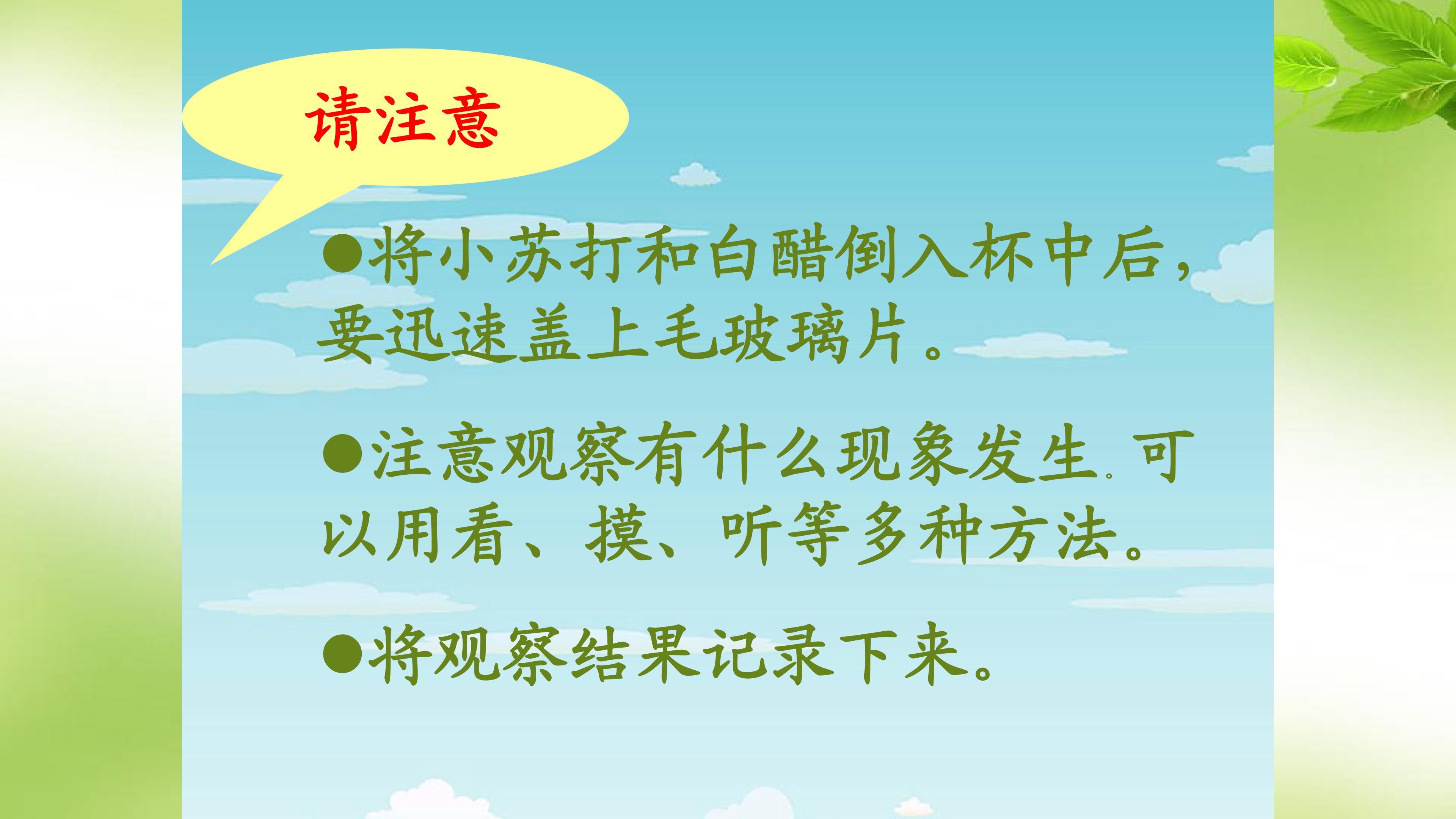 请注意

• 将小苏打和白醋倒入杯中后，要迅速盖上毛玻璃片。

• 注意观察有什么现象发生.可以用看、摸、听等多种方法。

• 将观察结果记录下来。